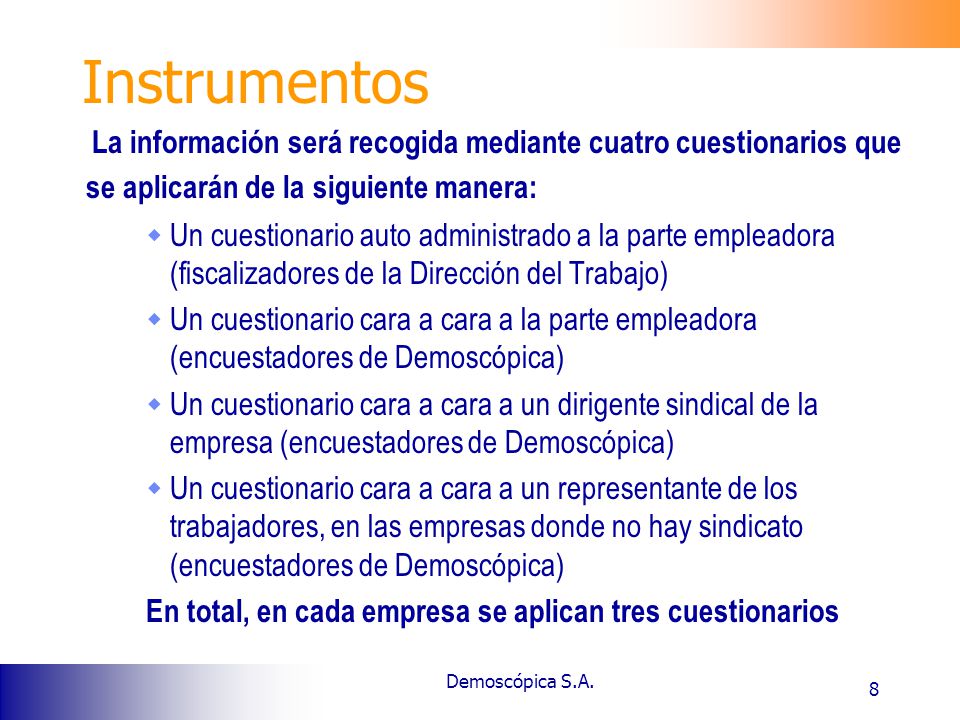 Instrumentos

La información será recogida mediante cuatro cuestionarios que se aplicarán de la siguiente manera:

- Un cuestionario auto administrado a la parte empleadora (fiscalizadores de la Dirección del Trabajo)
- Un cuestionario cara a cara a la parte empleadora (encuestadores de Demoscópica)
- Un cuestionario cara a cara a un dirigente sindical de la empresa (encuestadores de Demoscópica)
- Un cuestionario cara a cara a un representante de los trabajadores, en las empresas donde no hay sindicato (encuestadores de Demoscópica)

En total, en cada empresa se aplican tres cuestionarios

Demoscópica S.A.

8